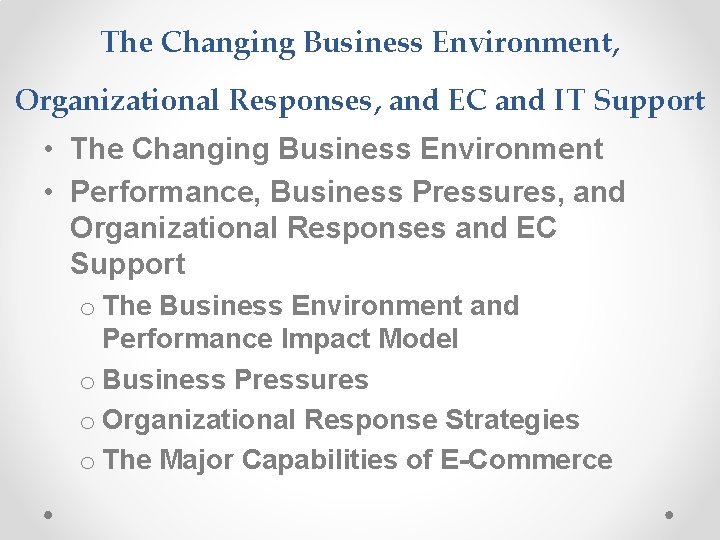 The Changing Business Environment, Organizational Responses, and EC and IT Support

• The Changing Business Environment
• Performance, Business Pressures, and Organizational Responses and EC Support
  o The Business Environment and Performance Impact Model
  o Business Pressures
  o Organizational Response Strategies
  o The Major Capabilities of E-Commerce